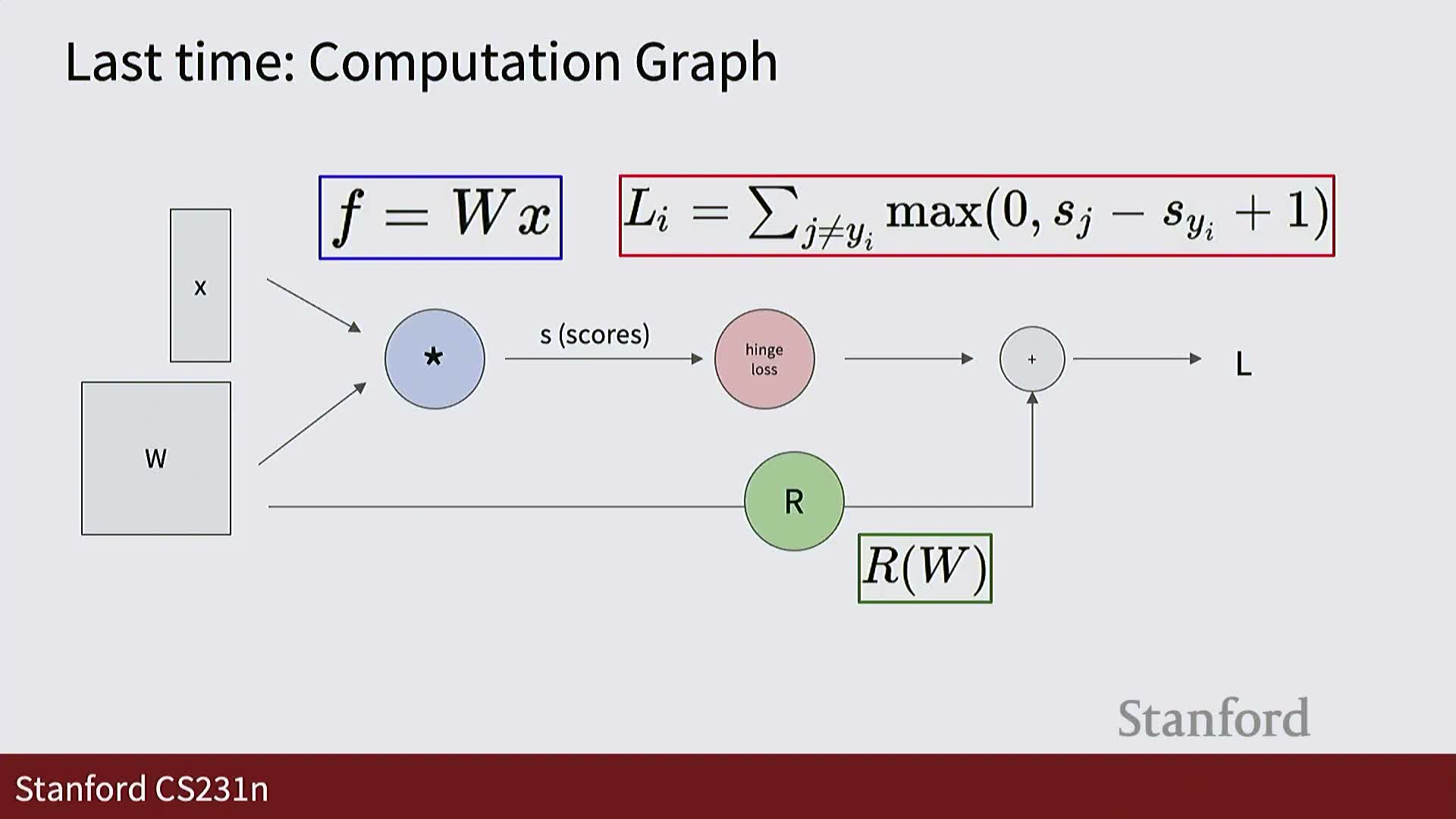 Last time: Computation Graph

$f = Wx$

$L_i = \sum_{j \neq y_i} \max(0, s_j - s_{y_i} + 1)$

x

W

*

s (scores)

hinge loss

+

L

R

$R(W)$

Stanford

Stanford CS231n